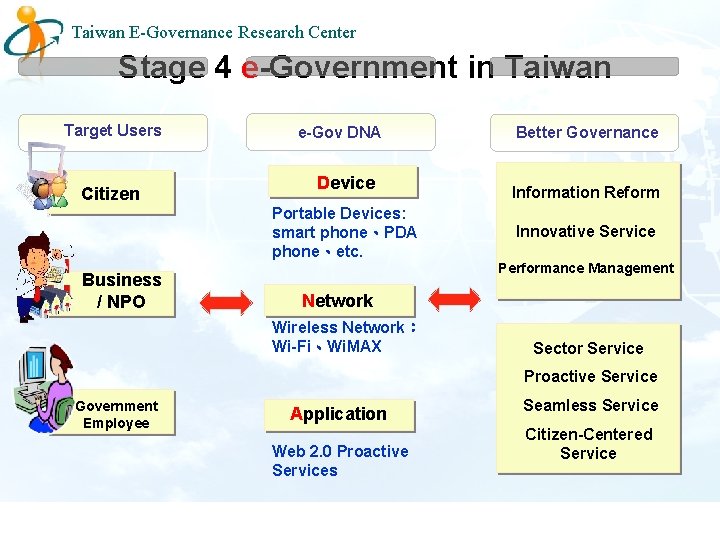 Taiwan E-Governance Research Center

Stage 4 e-Government in Taiwan

Target Users

Citizen

Business / NPO

Government Employee

e-Gov DNA

Device

Portable Devices: smart phone、PDA phone、etc.

Network

Wireless Network： Wi-Fi、WiMAX

Application

Web 2.0 Proactive Services

Better Governance

Information Reform

Innovative Service

Performance Management

Sector Service

Proactive Service

Seamless Service

Citizen-Centered Service